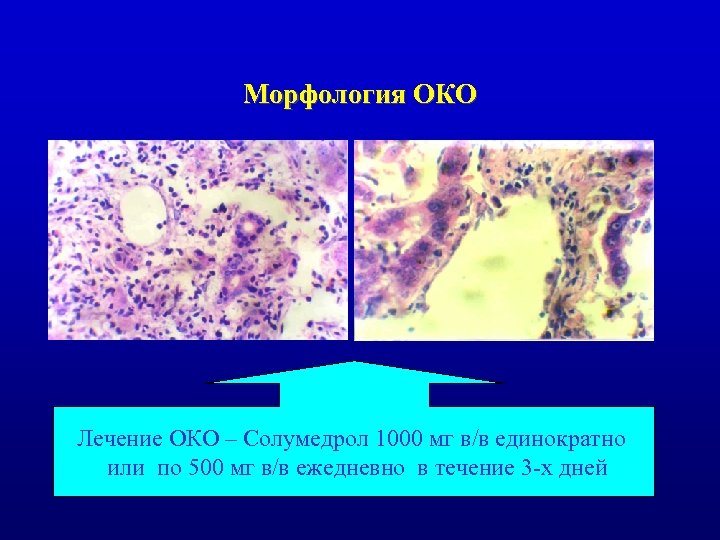 Морфология ОКО

Лечение ОКО – Солумедрол 1000 мг в/в единократно или по 500 мг в/в ежедневно в течение 3-х дней